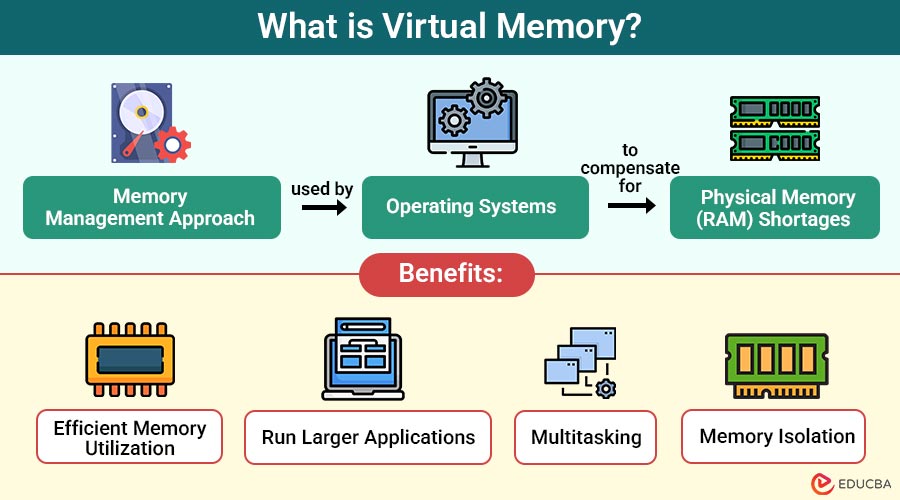 What is Virtual Memory?

Memory Management Approach

used by

Operating Systems

to compensate for

Physical Memory (RAM) Shortages

Benefits:

Efficient Memory Utilization

Run Larger Applications

Multitasking

Memory Isolation

EDUCBA